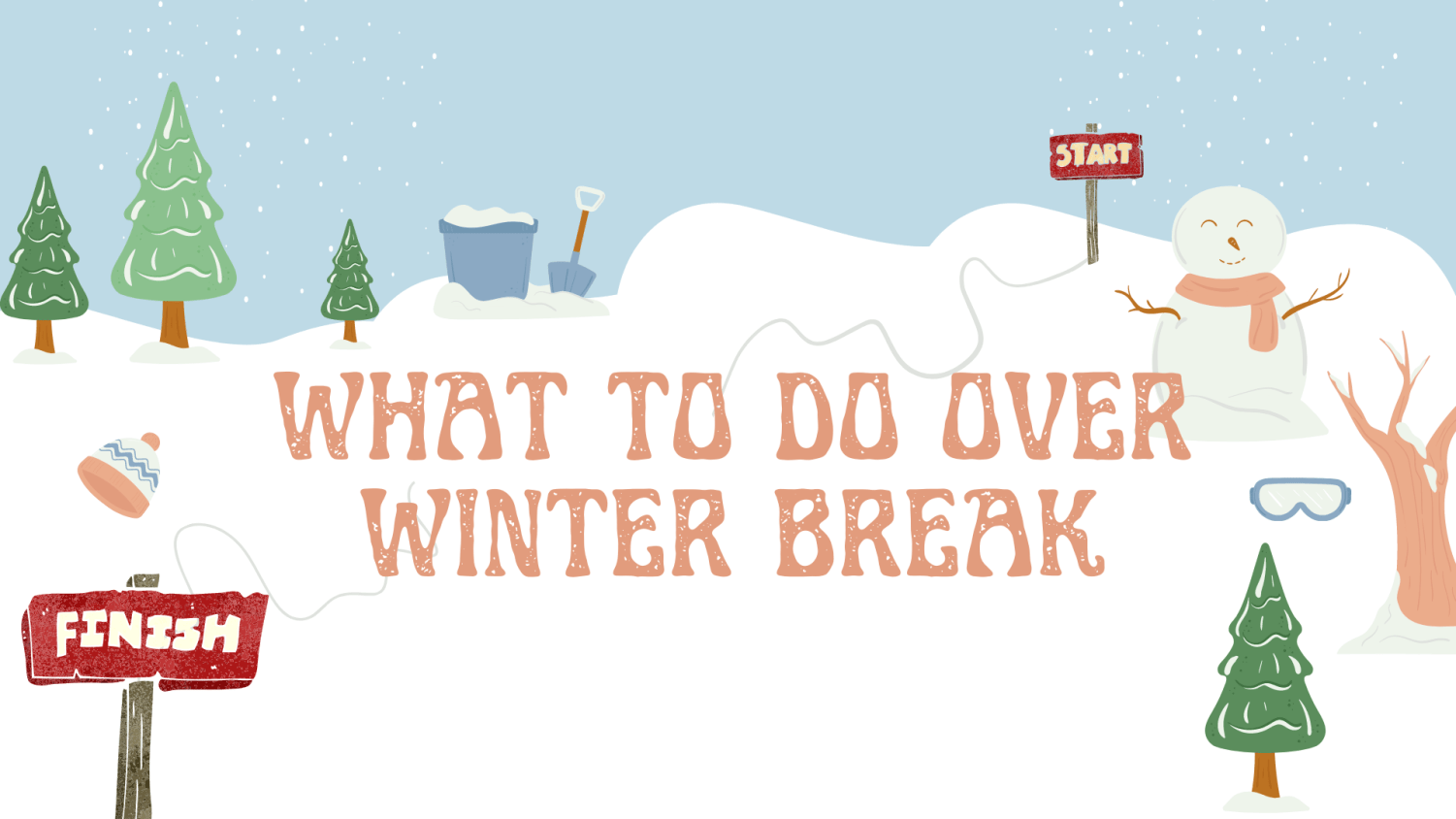 START

WHAT TO DO OVER WINTER BREAK

FINISH